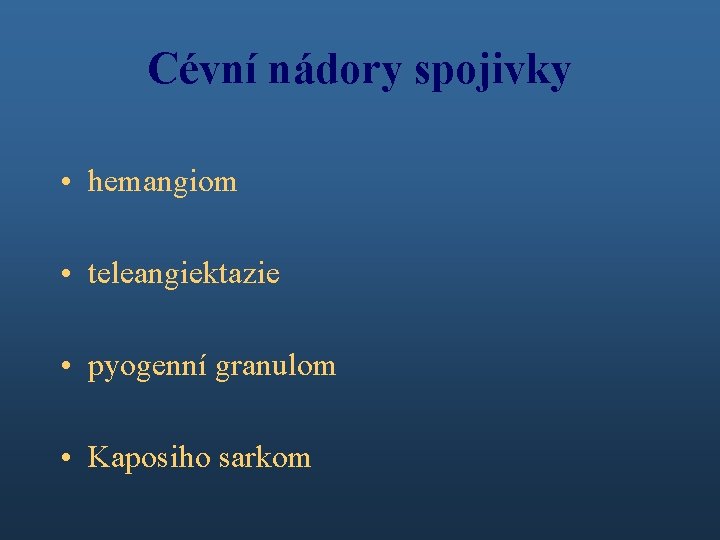 Cévní nádory spojivky

• hemangiom

• teleangiektazie

• pyogenní granulom

• Kaposiho sarkom